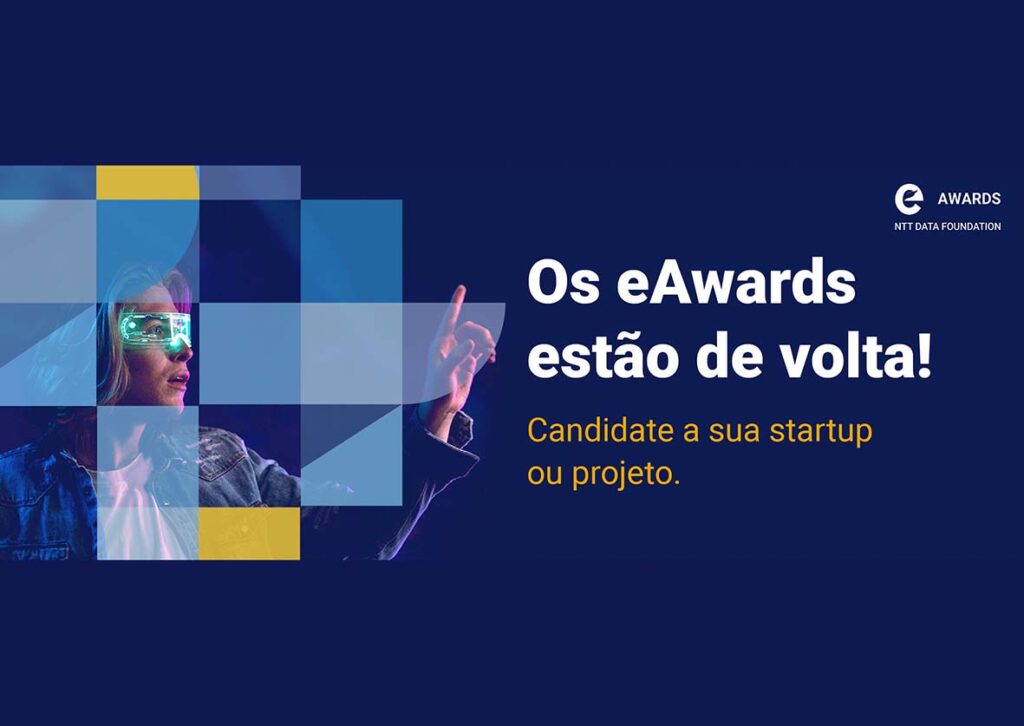 e AWARDS
NTT DATA FOUNDATION

Os eAwards estão de volta!

Candidate a sua startup ou projeto.